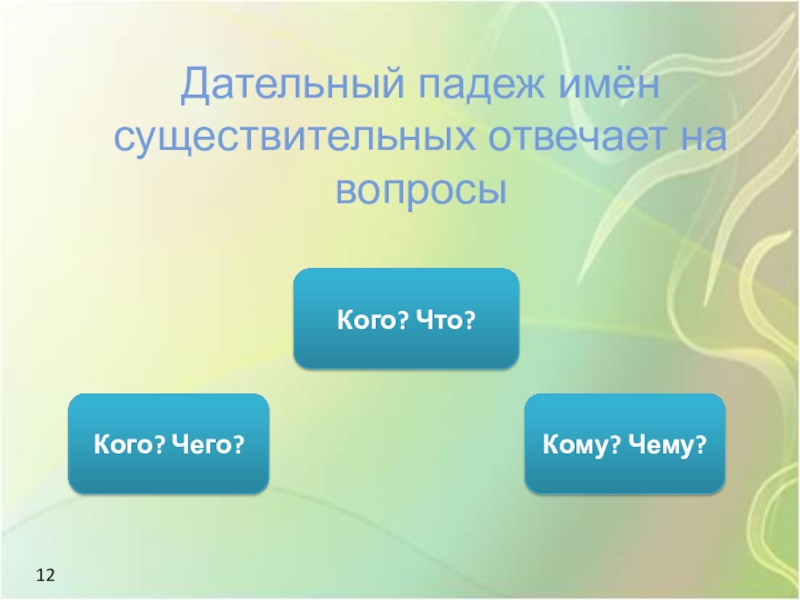 Дательный падеж имён существительных отвечает на вопросы

Кого? Что?

Кого? Чего?

Кому? Чему?

12